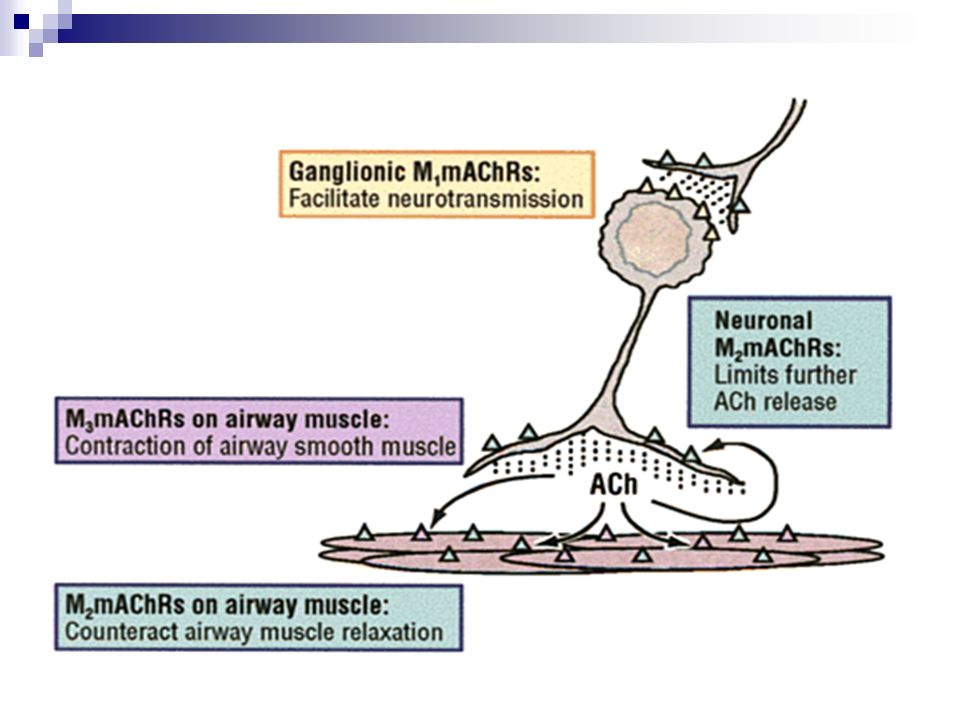 Ganglionic $M_1$mAChRs:
Facilitate neurotransmission

Neuronal $M_2$mAChRs:
Limits further ACh release

$M_3$mAChRs on airway muscle:
Contraction of airway smooth muscle

ACh

$M_2$mAChRs on airway muscle:
Counteract airway muscle relaxation